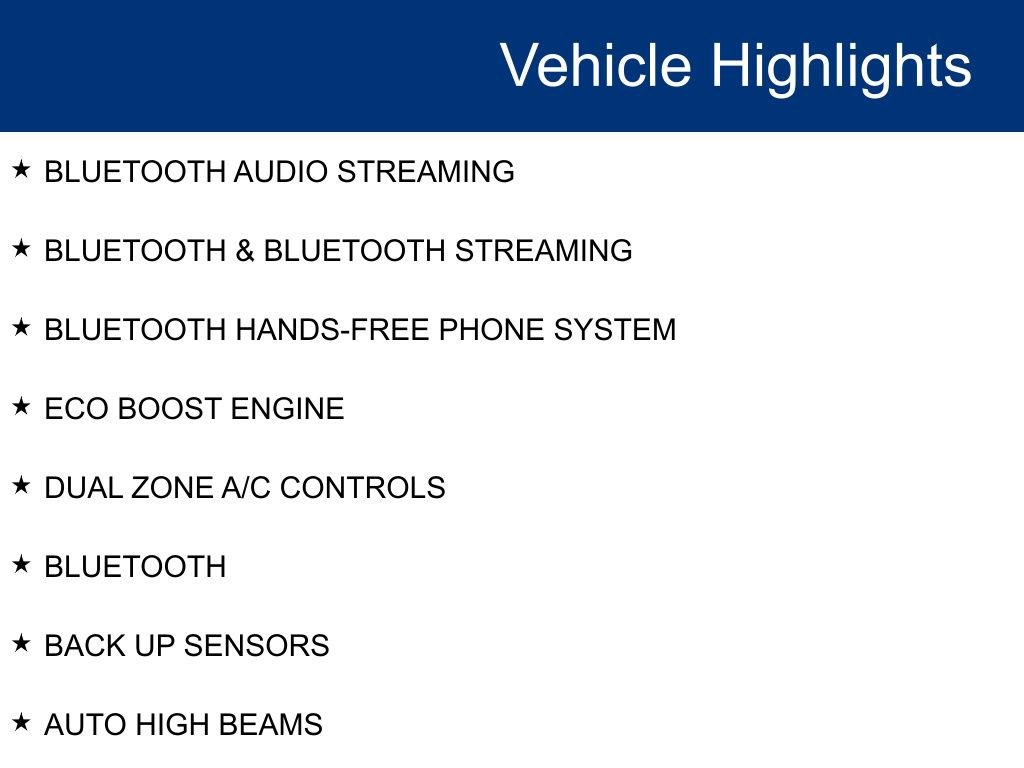 Vehicle Highlights

★ BLUETOOTH AUDIO STREAMING

★ BLUETOOTH & BLUETOOTH STREAMING

★ BLUETOOTH HANDS-FREE PHONE SYSTEM

★ ECO BOOST ENGINE

★ DUAL ZONE A/C CONTROLS

★ BLUETOOTH

★ BACK UP SENSORS

★ AUTO HIGH BEAMS